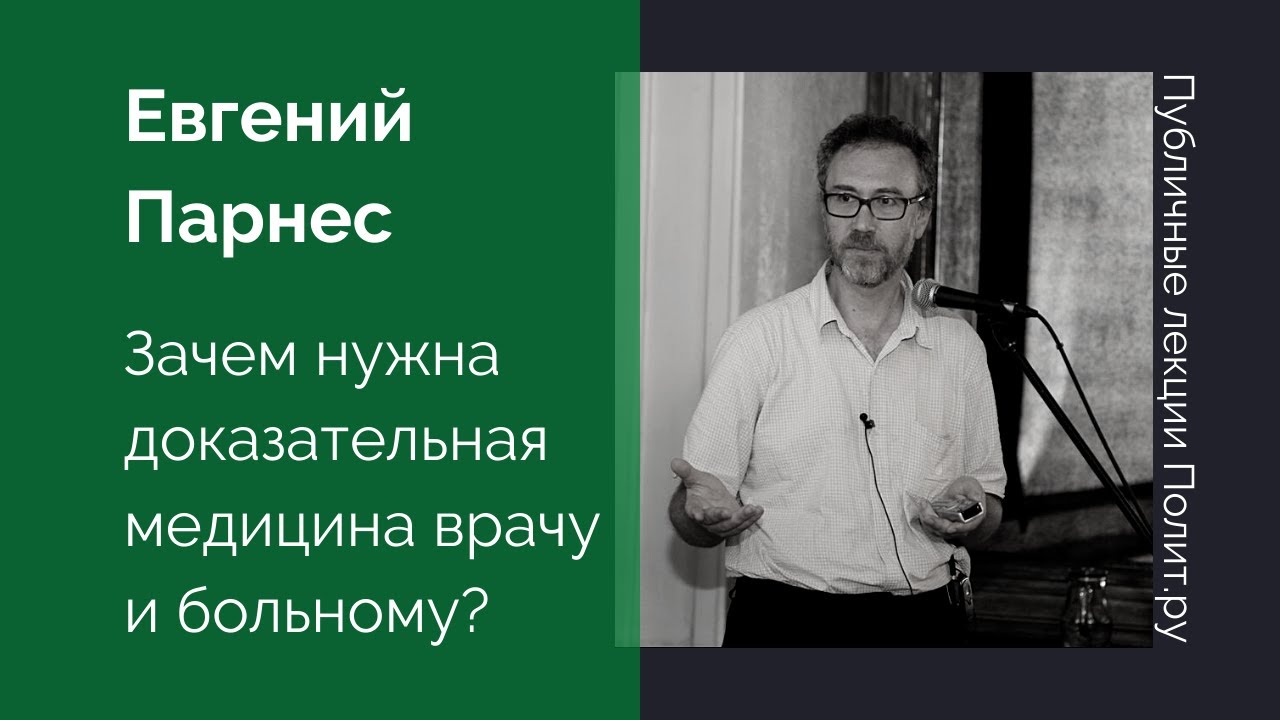 Евгений Парнес

Зачем нужна доказательная медицина врачу и больному?

Публичные лекции Полит.ру